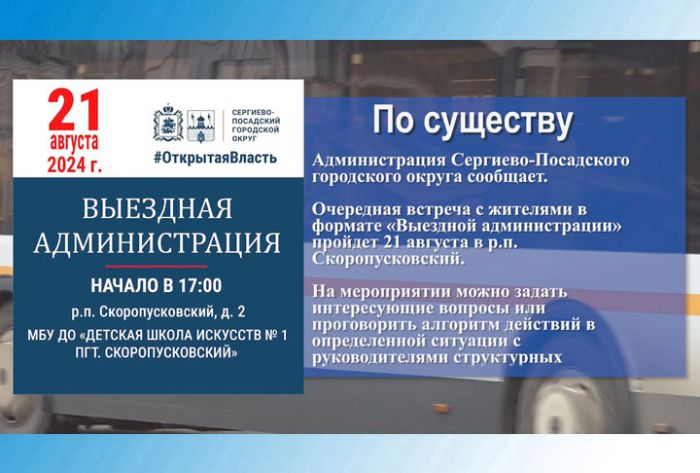 21 августа 2024 г.

СЕРГИЕВО-ПОСАДСКИЙ ГОРОДСКОЙ ОКРУГ

#ОткрытаяВласть

ВЫЕЗДНАЯ АДМИНИСТРАЦИЯ

НАЧАЛО В 17:00

р.п. Скоропусковский, д. 2

МБУ ДО «ДЕТСКАЯ ШКОЛА ИСКУССТВ № 1 ПГТ. СКОРОПУСКОВСКИЙ»

По существу

Администрация Сергиево-Посадского городского округа сообщает.

Очередная встреча с жителями в формате «Выездной администрации» пройдет 21 августа в р.п. Скоропусковский.

На мероприятии можно задать интересующие вопросы или проговорить алгоритм действий в определенной ситуации с руководителями структурных